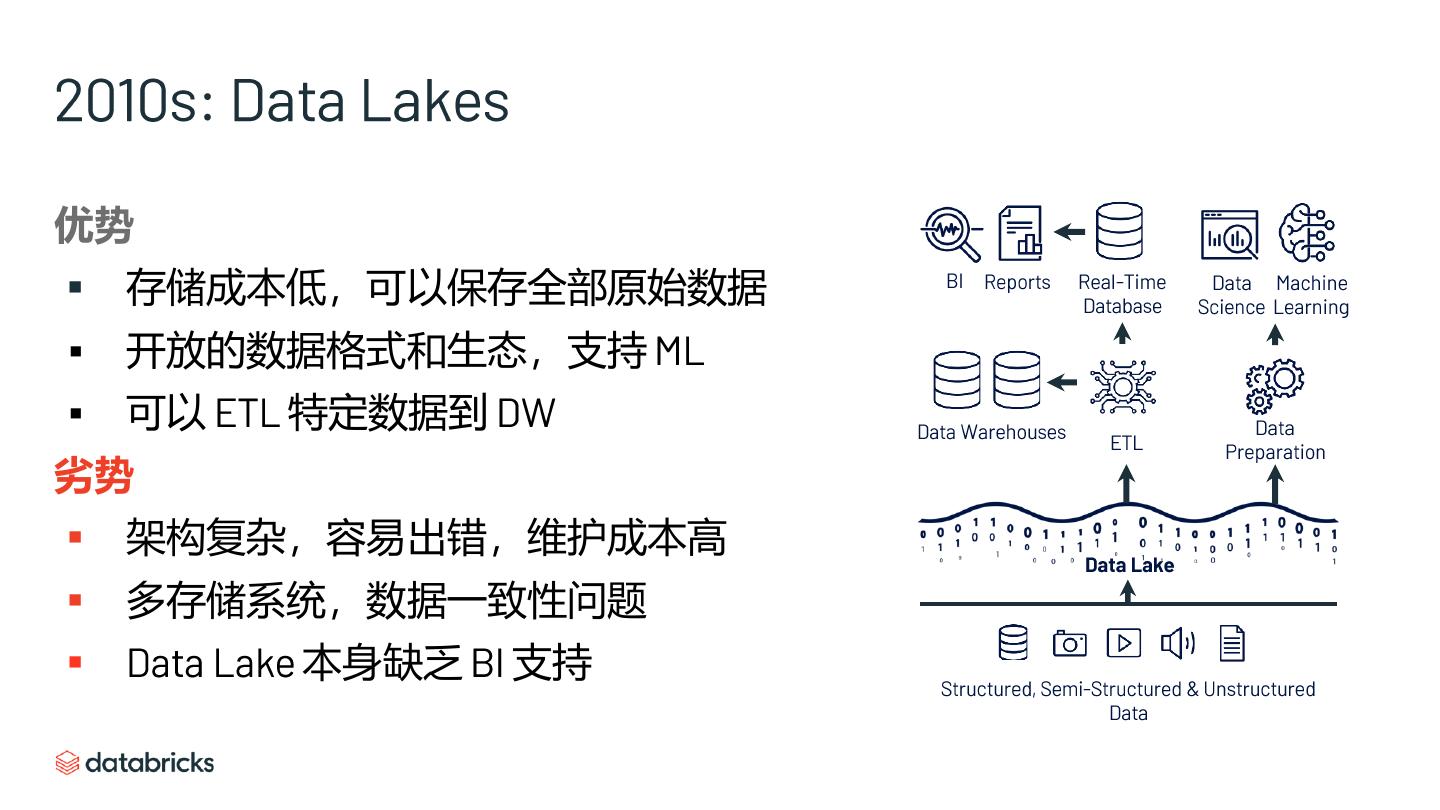 2010s: Data Lakes

优势

▪ 存储成本低，可以保存全部原始数据
▪ 开放的数据格式和生态，支持 ML
▪ 可以 ETL 特定数据到 DW

劣势

▪ 架构复杂，容易出错，维护成本高
▪ 多存储系统，数据一致性问题
▪ Data Lake 本身缺乏 BI 支持

BI Reports Real-Time Database Data Science Machine Learning

Data Warehouses ETL Data Preparation

Data Lake

Structured, Semi-Structured & Unstructured Data

databricks